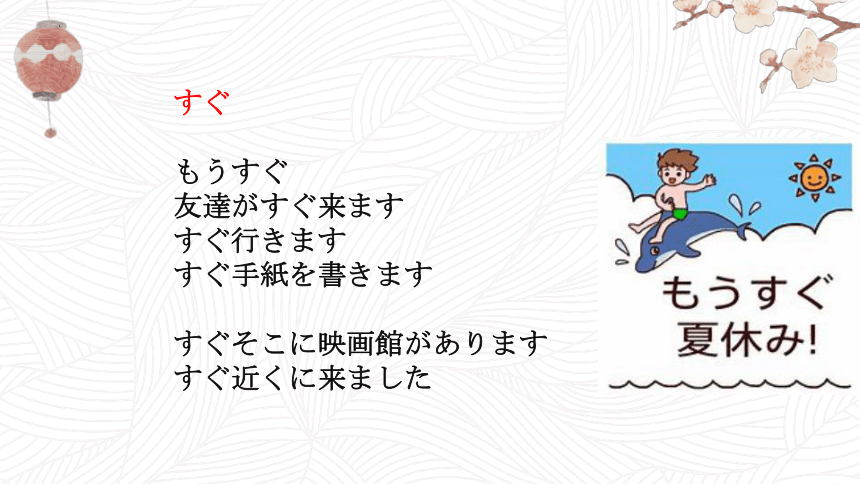 すぐ

もうすぐ
友達がすぐ来ます
すぐ行きます
すぐ手紙を書きます

すぐそこに映画館があります
すぐ近くに来ました

もうすぐ
夏休み!